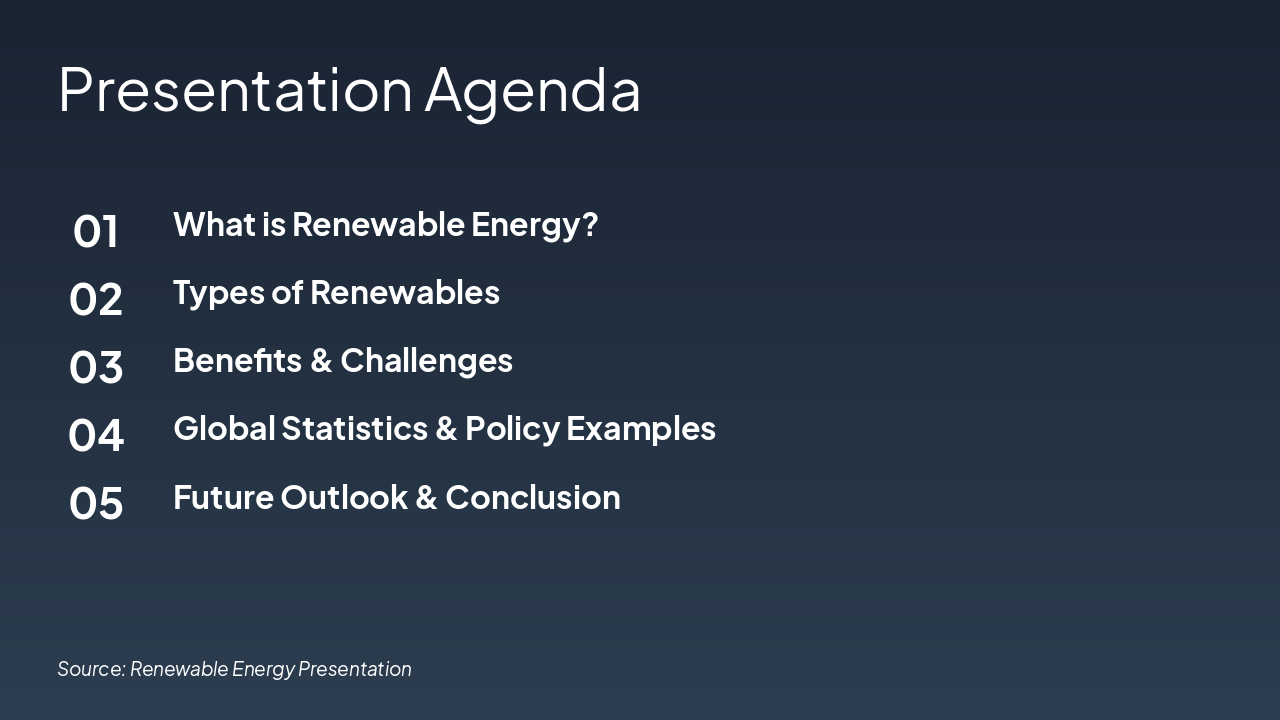 Presentation Agenda

01 What is Renewable Energy?

02 Types of Renewables

03 Benefits & Challenges

04 Global Statistics & Policy Examples

05 Future Outlook & Conclusion

Source: Renewable Energy Presentation